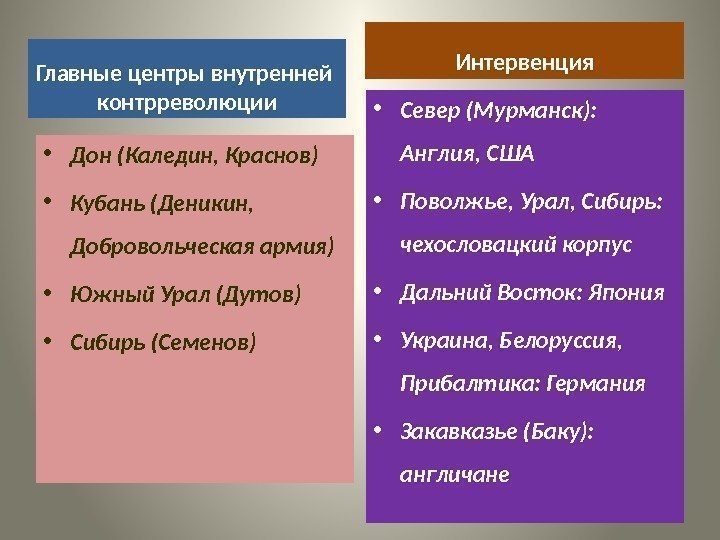 Главные центры внутренней контрреволюции

• Дон (Каледин, Краснов)
• Кубань (Деникин, Добровольческая армия)
• Южный Урал (Дутов)
• Сибирь (Семенов)

Интервенция

• Север (Мурманск): Англия, США
• Поволжье, Урал, Сибирь: чехословацкий корпус
• Дальний Восток: Япония
• Украина, Белоруссия, Прибалтика: Германия
• Закавказье (Баку): англичане